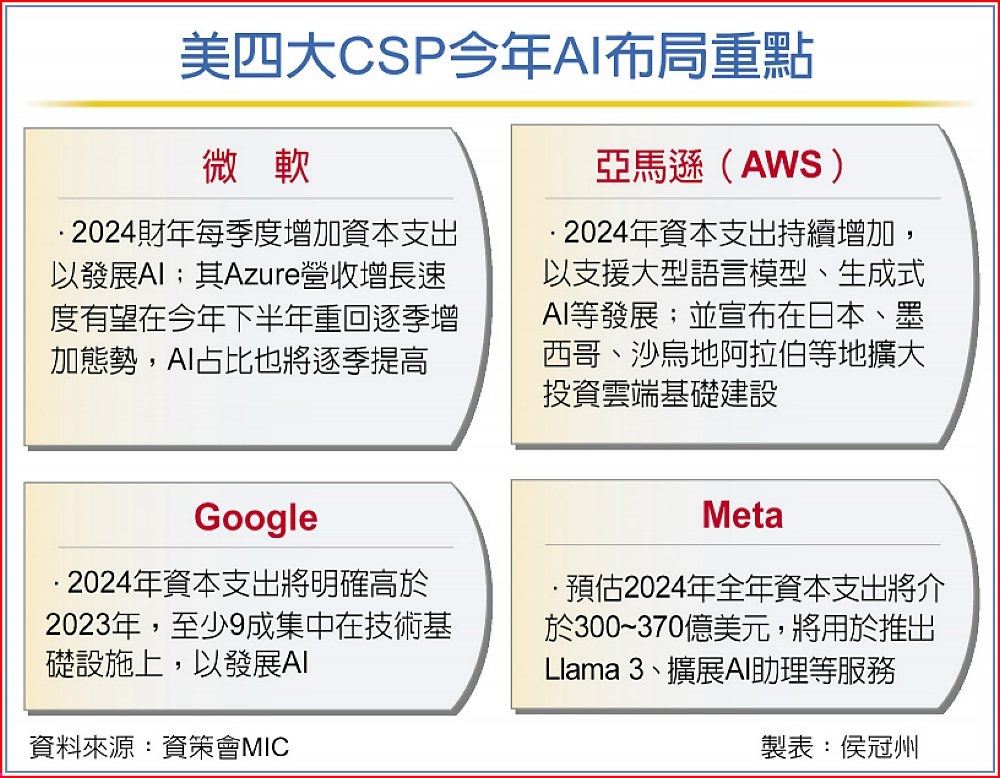 美四大CSP今年AI布局重點

微　軟

·2024財年每季度增加資本支出以發展AI；其Azure營收增長速度有望在今年下半年重回逐季增加態勢，AI占比也將逐季提高

亞馬遜（AWS）

·2024年資本支出持續增加，以支援大型語言模型、生成式AI等發展；並宣布在日本、墨西哥、沙烏地阿拉伯等地擴大投資雲端基礎建設

Google

·2024年資本支出將明確高於2023年，至少9成集中在技術基礎設施上，以發展AI

Meta

·預估2024年全年資本支出將介於300~370億美元，將用於推出Llama 3、擴展AI助理等服務

資料來源：資策會MIC

製表：侯冠州